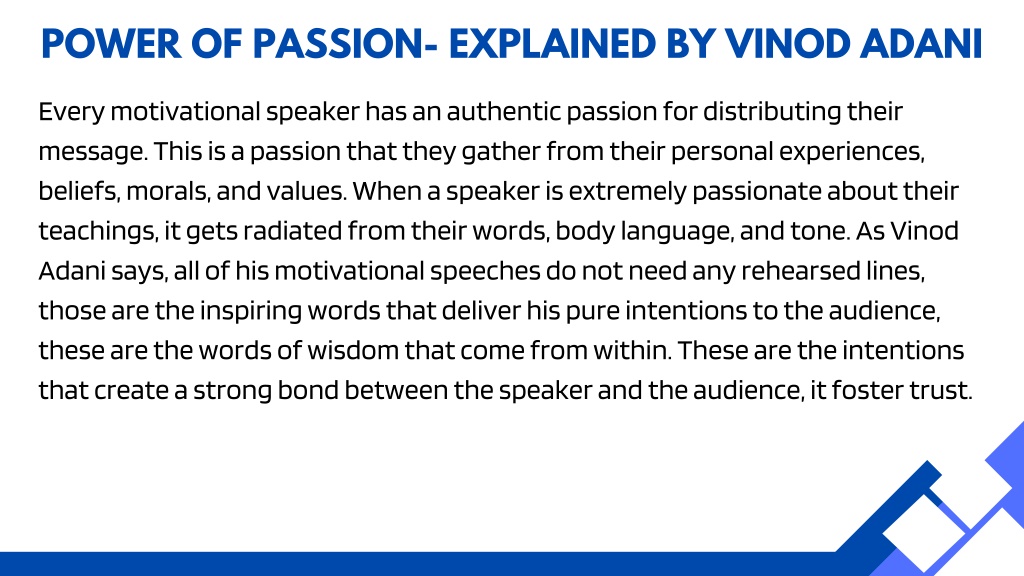 POWER OF PASSION- EXPLAINED BY VINOD ADANI

Every motivational speaker has an authentic passion for distributing their message. This is a passion that they gather from their personal experiences, beliefs, morals, and values. When a speaker is extremely passionate about their teachings, it gets radiated from their words, body language, and tone. As Vinod Adani says, all of his motivational speeches do not need any rehearsed lines, those are the inspiring words that deliver his pure intentions to the audience, these are the words of wisdom that come from within. These are the intentions that create a strong bond between the speaker and the audience, it foster trust.